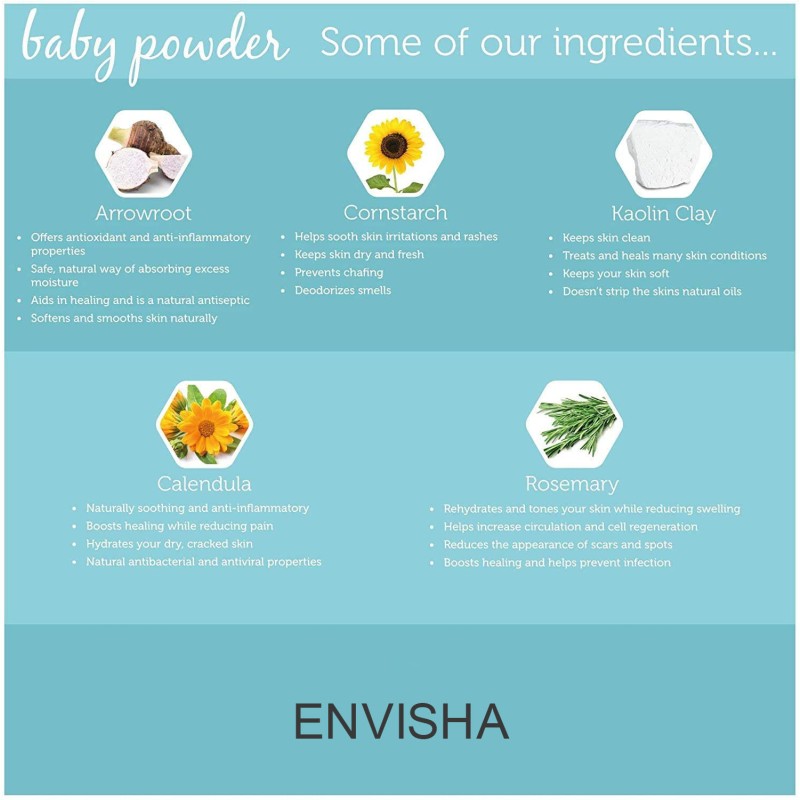 baby powder Some of our ingredients...

Arrowroot
- Offers antioxidant and anti-inflammatory properties
- Safe, natural way of absorbing excess moisture
- Aids in healing and is a natural antiseptic
- Softens and smooths skin naturally

Cornstarch
- Helps sooth skin irritations and rashes
- Keeps skin dry and fresh
- Prevents chafing
- Deodorizes smells

Kaolin Clay
- Keeps skin clean
- Treats and heals many skin conditions
- Keeps your skin soft
- Doesn't strip the skins natural oils

Calendula
- Naturally soothing and anti-inflammatory
- Boosts healing while reducing pain
- Hydrates your dry, cracked skin
- Natural antibacterial and antiviral properties

Rosemary
- Rehydrates and tones your skin while reducing swelling
- Helps increase circulation and cell regeneration
- Reduces the appearance of scars and spots
- Boosts healing and helps prevent infection

ENVISHA